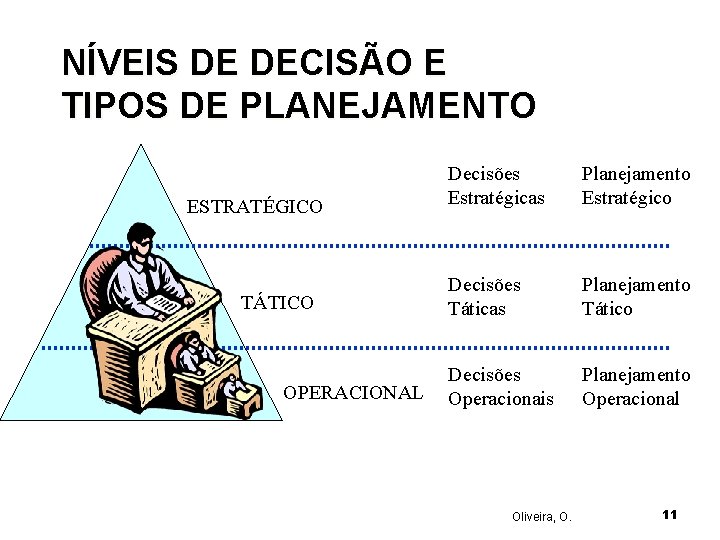 NÍVEIS DE DECISÃO E TIPOS DE PLANEJAMENTO

ESTRATÉGICO

Decisões Estratégicas

Planejamento Estratégico

TÁTICO

Decisões Táticas

Planejamento Tático

OPERACIONAL

Decisões Operacionais

Planejamento Operacional

Oliveira, O.

11